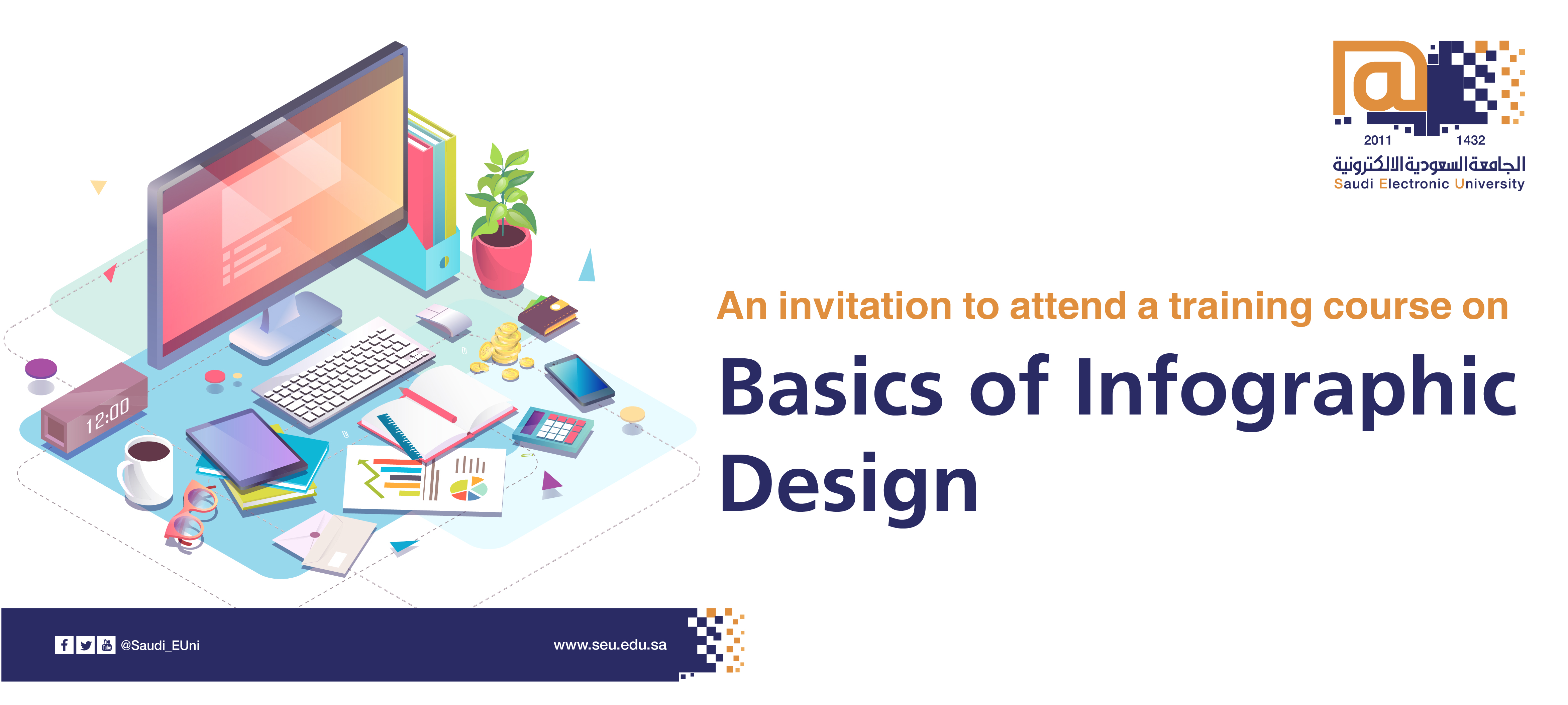 2011 1432
الجامعة السعودية الالكترونية
Saudi Electronic University

12:00

An invitation to attend a training course on

Basics of Infographic Design

@Saudi_EUni

www.seu.edu.sa